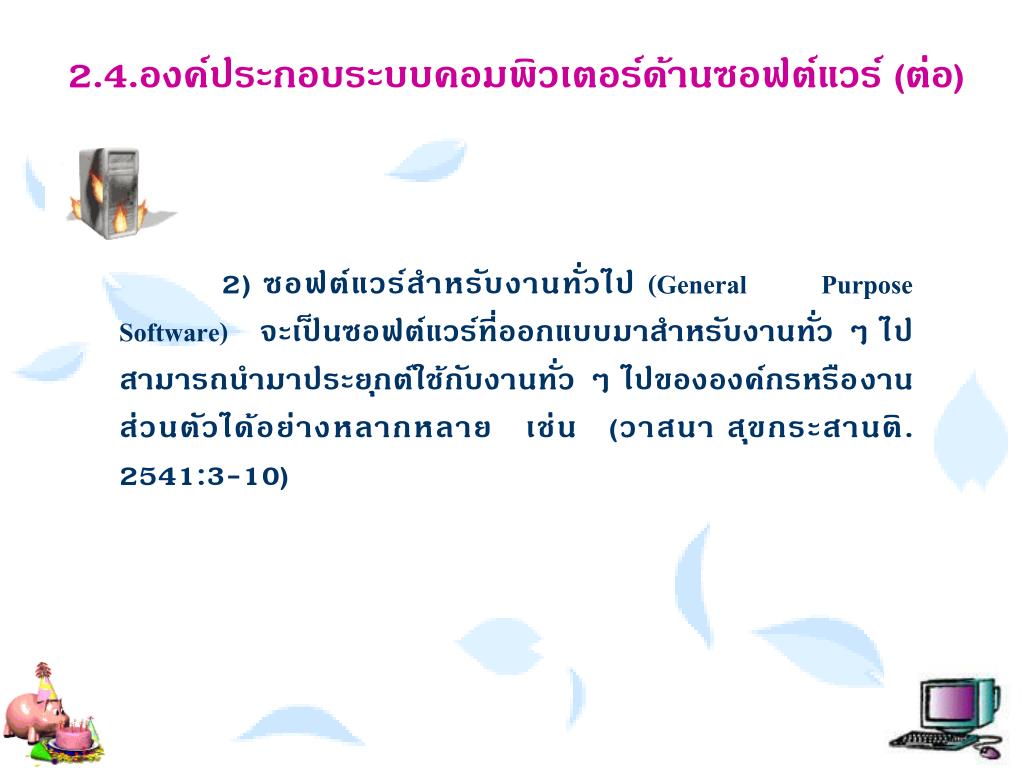 2.4.องค์ประกอบระบบคอมพิวเตอร์ด้านซอฟต์แวร์ (ต่อ)

2) ซอฟต์แวร์สำหรับงานทั่วไป (General Purpose Software) จะเป็นซอฟต์แวร์ที่ออกแบบมาสำหรับงานทั่ว ๆ ไป สามารถนำมาประยุกต์ใช้กับงานทั่ว ๆ ไปขององค์กรหรืองานส่วนตัวได้อย่างหลากหลาย เช่น (วาสนา สุขกระสานติ. 2541:3-10)